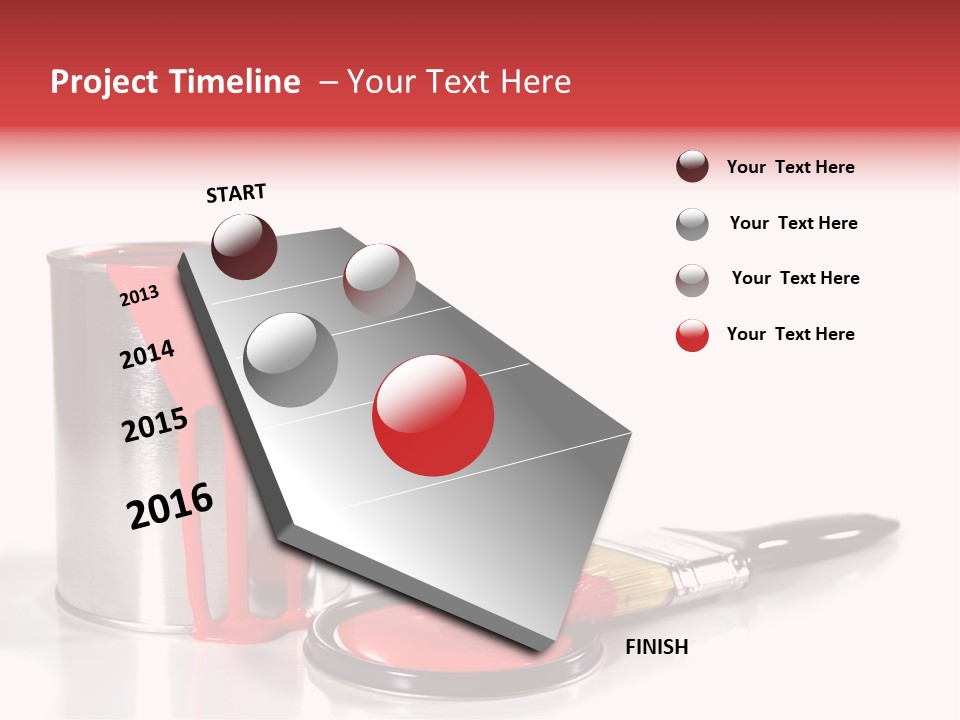 Project Timeline – Your Text Here

START

2013

2014

2015

2016

FINISH

Your Text Here

Your Text Here

Your Text Here

Your Text Here